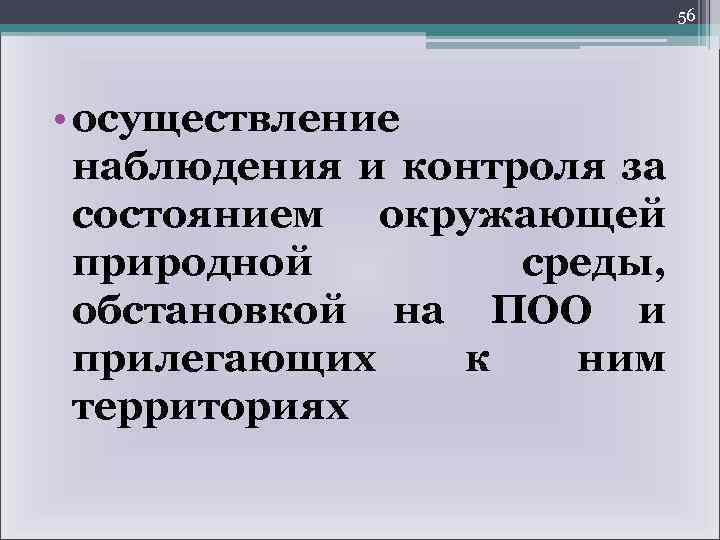 56

• осуществление наблюдения и контроля за состоянием окружающей природной среды, обстановкой на ПОО и прилегающих к ним территориях